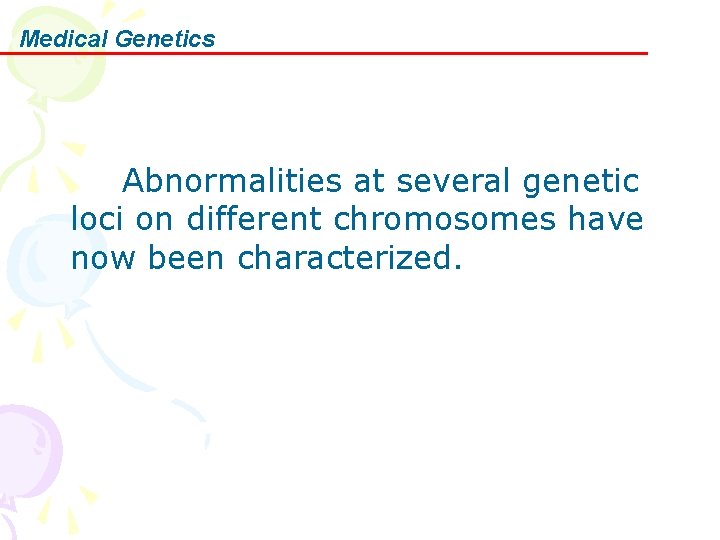 Medical Genetics

Abnormalities at several genetic loci on different chromosomes have now been characterized.